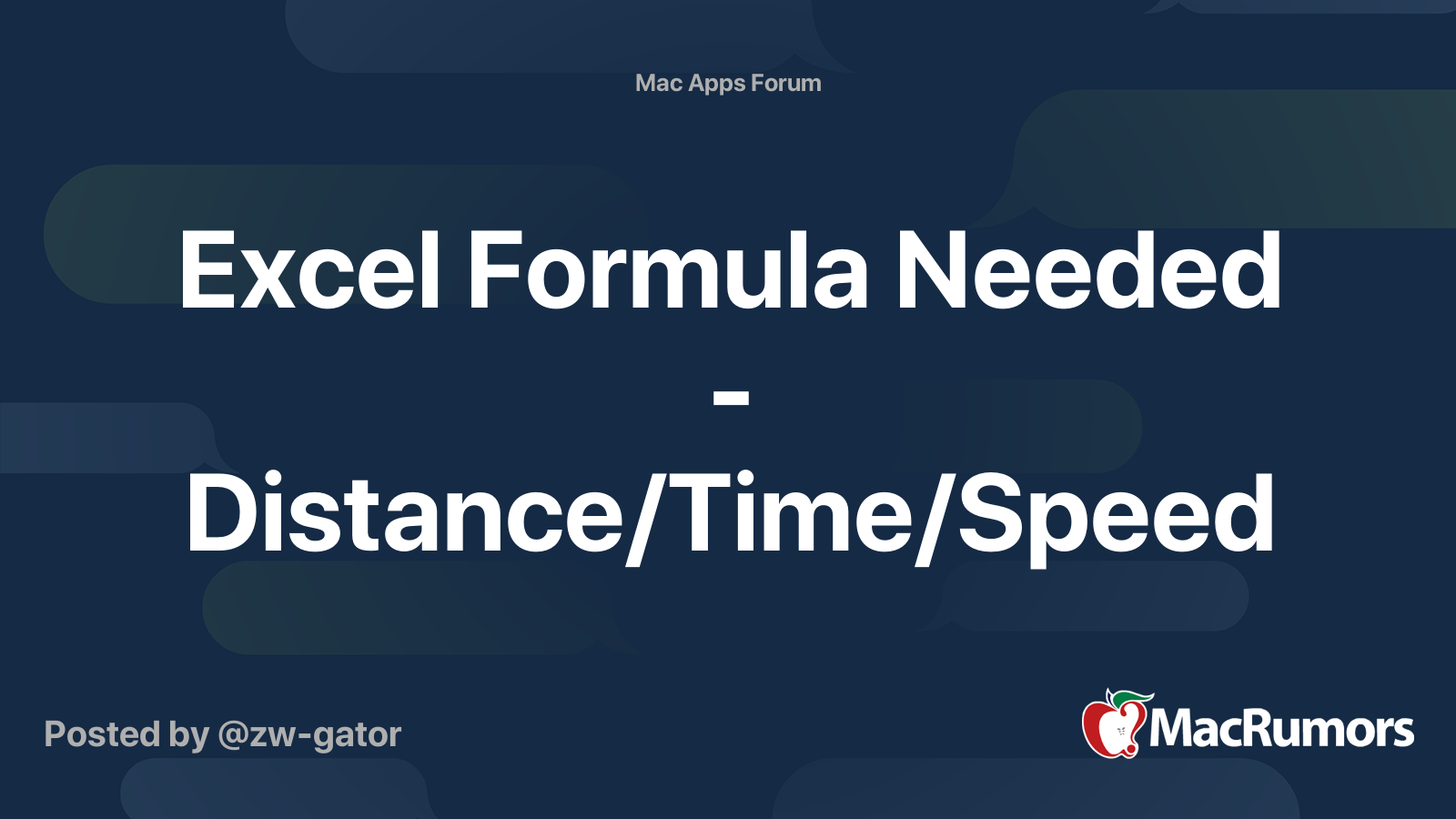 Mac Apps Forum

Excel Formula Needed - Distance/Time/Speed

Posted by @zw-gator

MacRumors